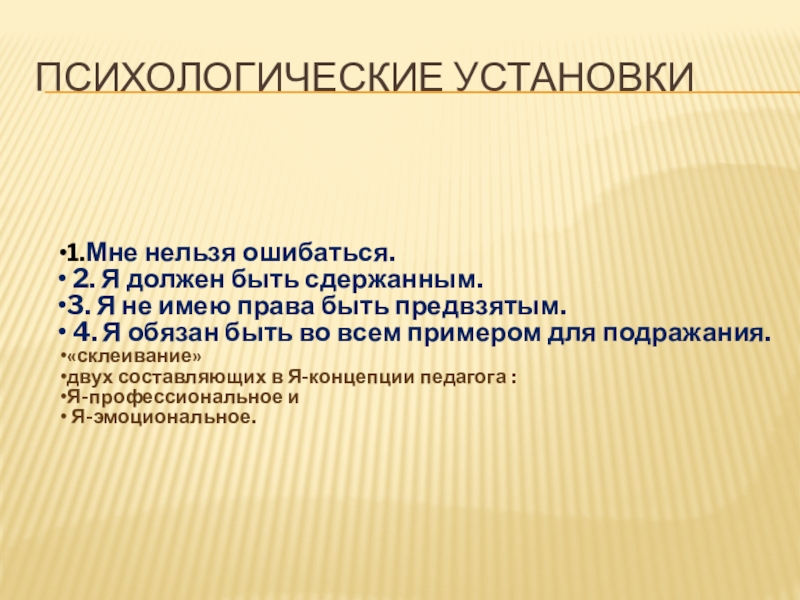 ПСИХОЛОГИЧЕСКИЕ УСТАНОВКИ

•1.Мне нельзя ошибаться.
• 2. Я должен быть сдержанным.
•3. Я не имею права быть предвзятым.
• 4. Я обязан быть во всем примером для подражания.
•«склеивание»
•двух составляющих в Я-концепции педагога :
•Я-профессиональное и
• Я-эмоциональное.